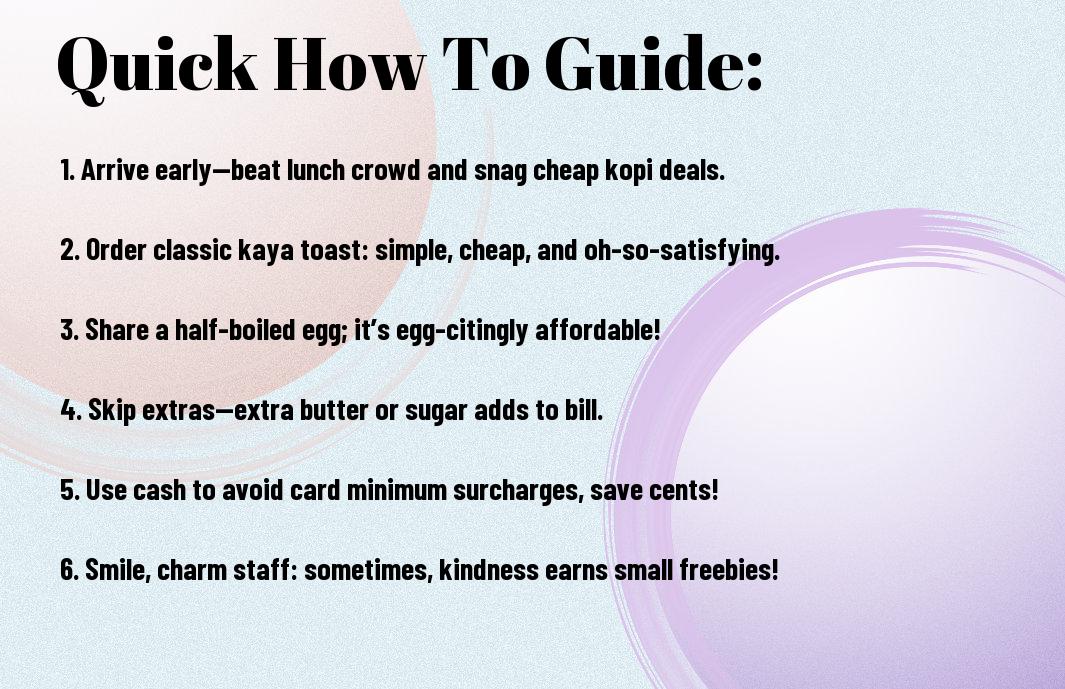 Quick How To Guide:

1. Arrive early—beat lunch crowd and snag cheap kopi deals.

2. Order classic kaya toast: simple, cheap, and oh-so-satisfying.

3. Share a half-boiled egg; it's egg-citingly affordable!

4. Skip extras—extra butter or sugar adds to bill.

5. Use cash to avoid card minimum surcharges, save cents!

6. Smile, charm staff: sometimes, kindness earns small freebies!